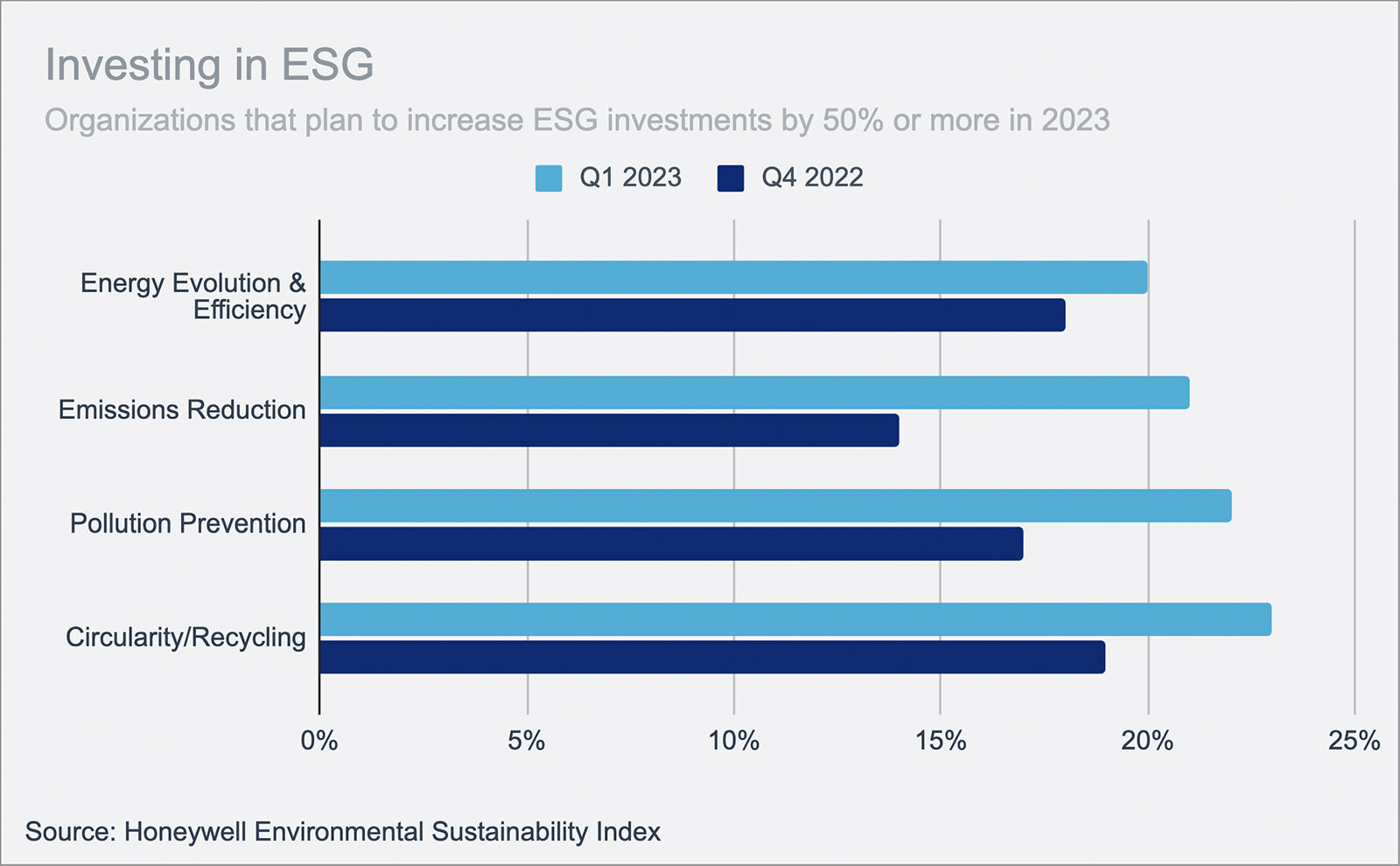 Investing in ESG

Organizations that plan to increase ESG investments by 50% or more in 2023

Q1 2023
Q4 2022

Energy Evolution & Efficiency
Emissions Reduction
Pollution Prevention
Circularity/Recycling

0%
5%
10%
15%
20%
25%

Source: Honeywell Environmental Sustainability Index